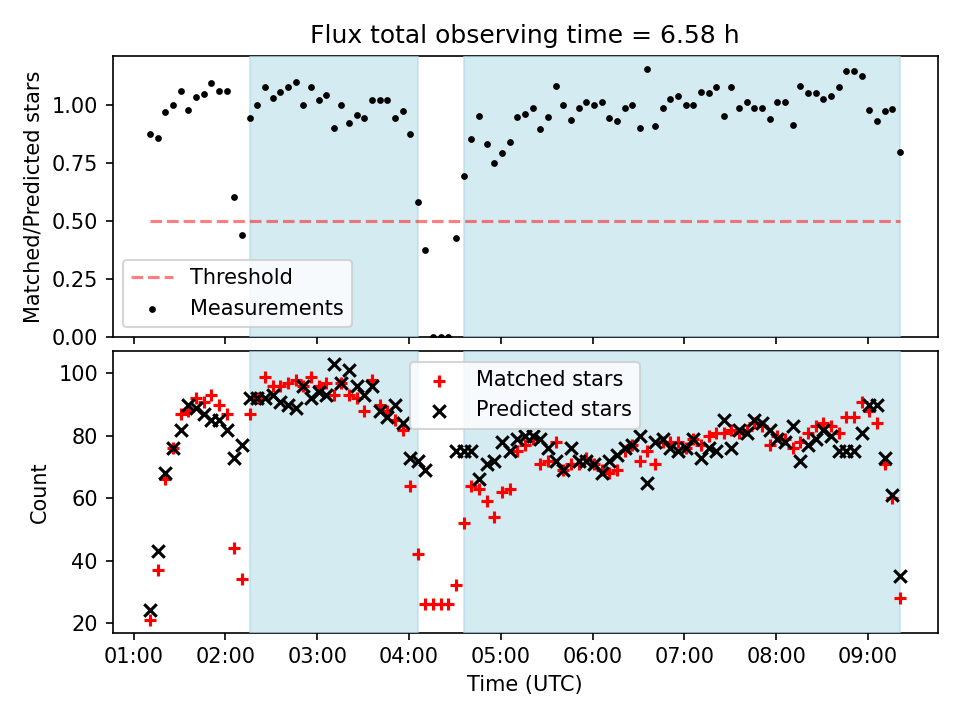 Flux total observing time = 6.58 h

Matched/Predicted stars

1.00
0.75
0.50
0.25
0.00

Threshold
Measurements

Count

100
80
60
40
20

Matched stars
Predicted stars

01:00 02:00 03:00 04:00 05:00 06:00 07:00 08:00 09:00

Time (UTC)